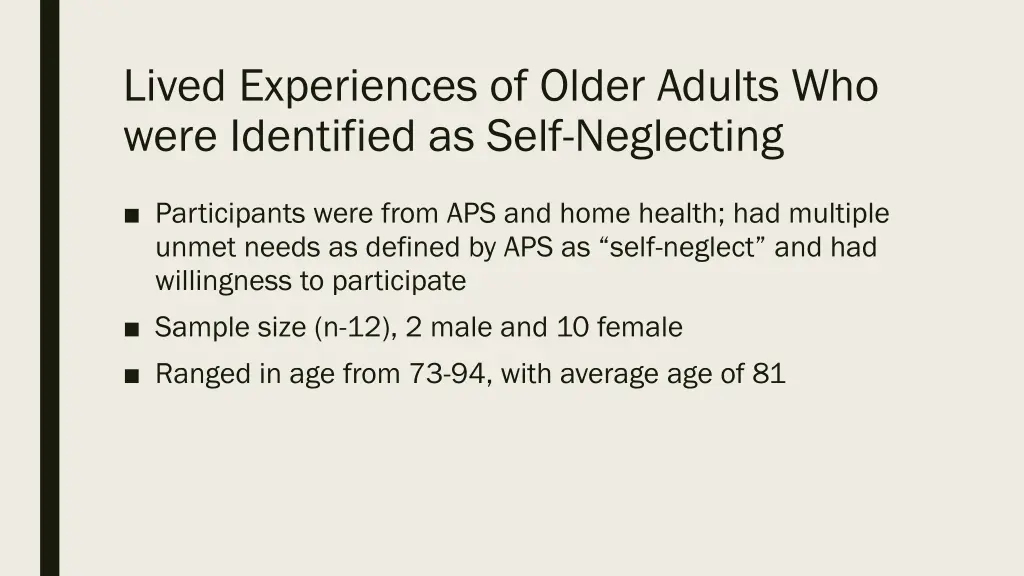 Lived Experiences of Older Adults Who were Identified as Self-Neglecting

■ Participants were from APS and home health; had multiple unmet needs as defined by APS as “self-neglect” and had willingness to participate

■ Sample size (n-12), 2 male and 10 female

■ Ranged in age from 73-94, with average age of 81